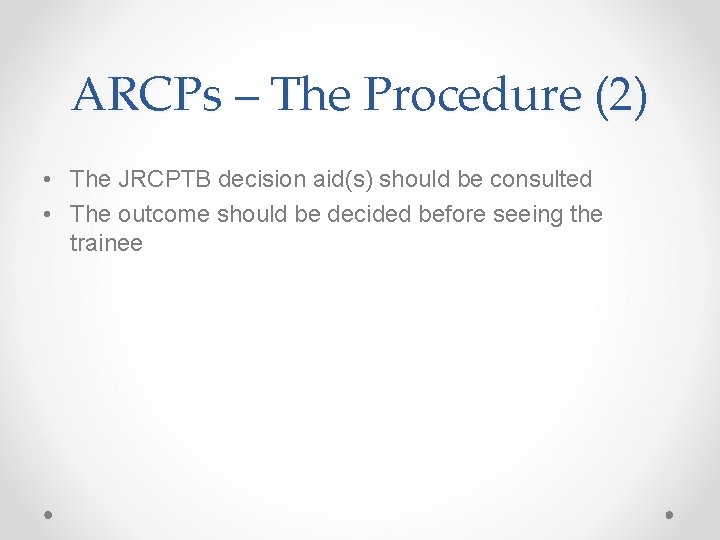 ARCPs – The Procedure (2)

• The JRCPTB decision aid(s) should be consulted
• The outcome should be decided before seeing the trainee